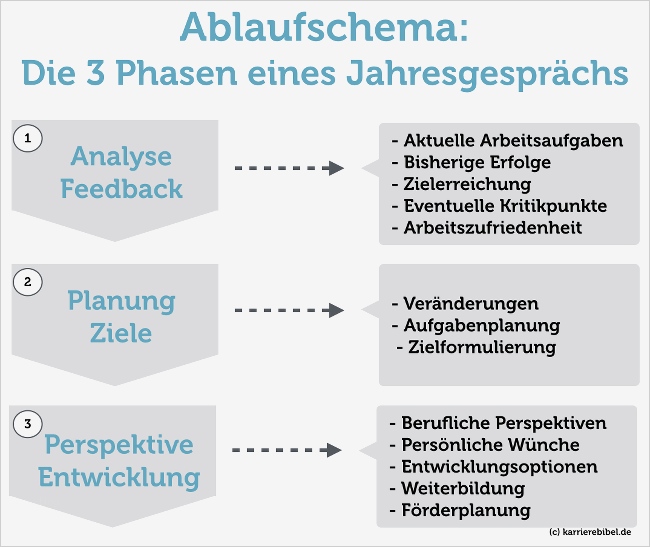 Ablaufschema:
Die 3 Phasen eines Jahresgesprächs

1
Analyse
Feedback

- Aktuelle Arbeitsaufgaben
- Bisherige Erfolge
- Zielerreichung
- Eventuelle Kritikpunkte
- Arbeitszufriedenheit

2
Planung
Ziele

- Veränderungen
- Aufgabenplanung
- Zielformulierung

3
Perspektive
Entwicklung

- Berufliche Perspektiven
- Persönliche Wünche
- Entwicklungsoptionen
- Weiterbildung
- Förderplanung

(c) karrierebibel.de